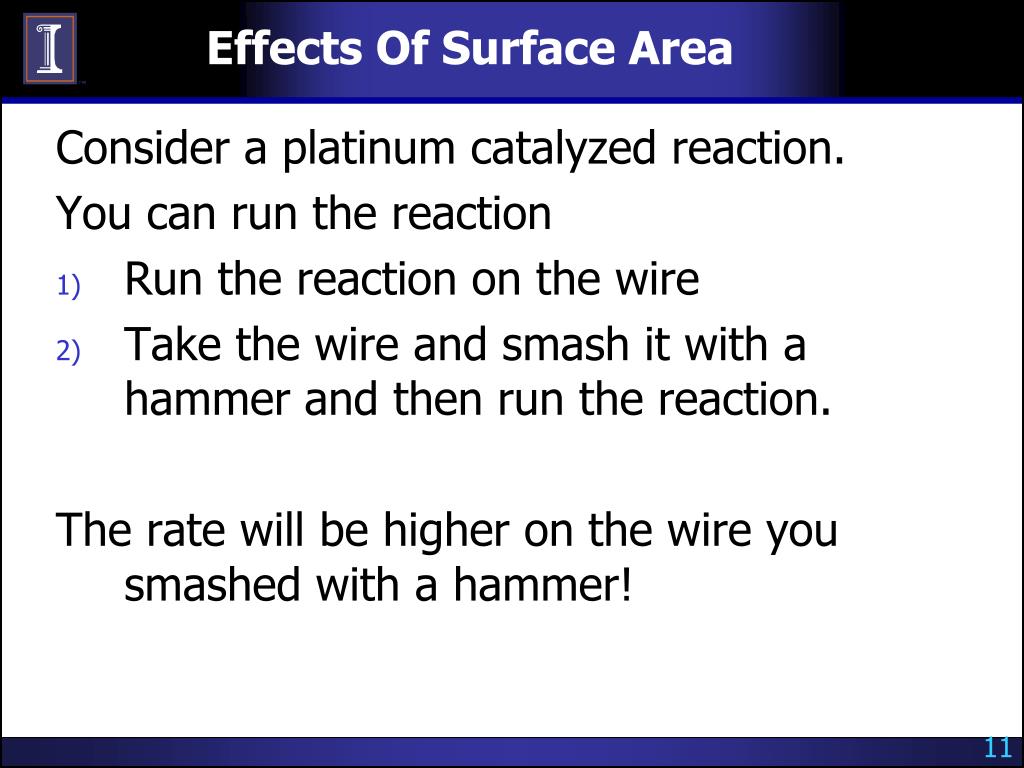 Effects Of Surface Area

Consider a platinum catalyzed reaction.

You can run the reaction

1) Run the reaction on the wire

2) Take the wire and smash it with a hammer and then run the reaction.

The rate will be higher on the wire you smashed with a hammer!

11